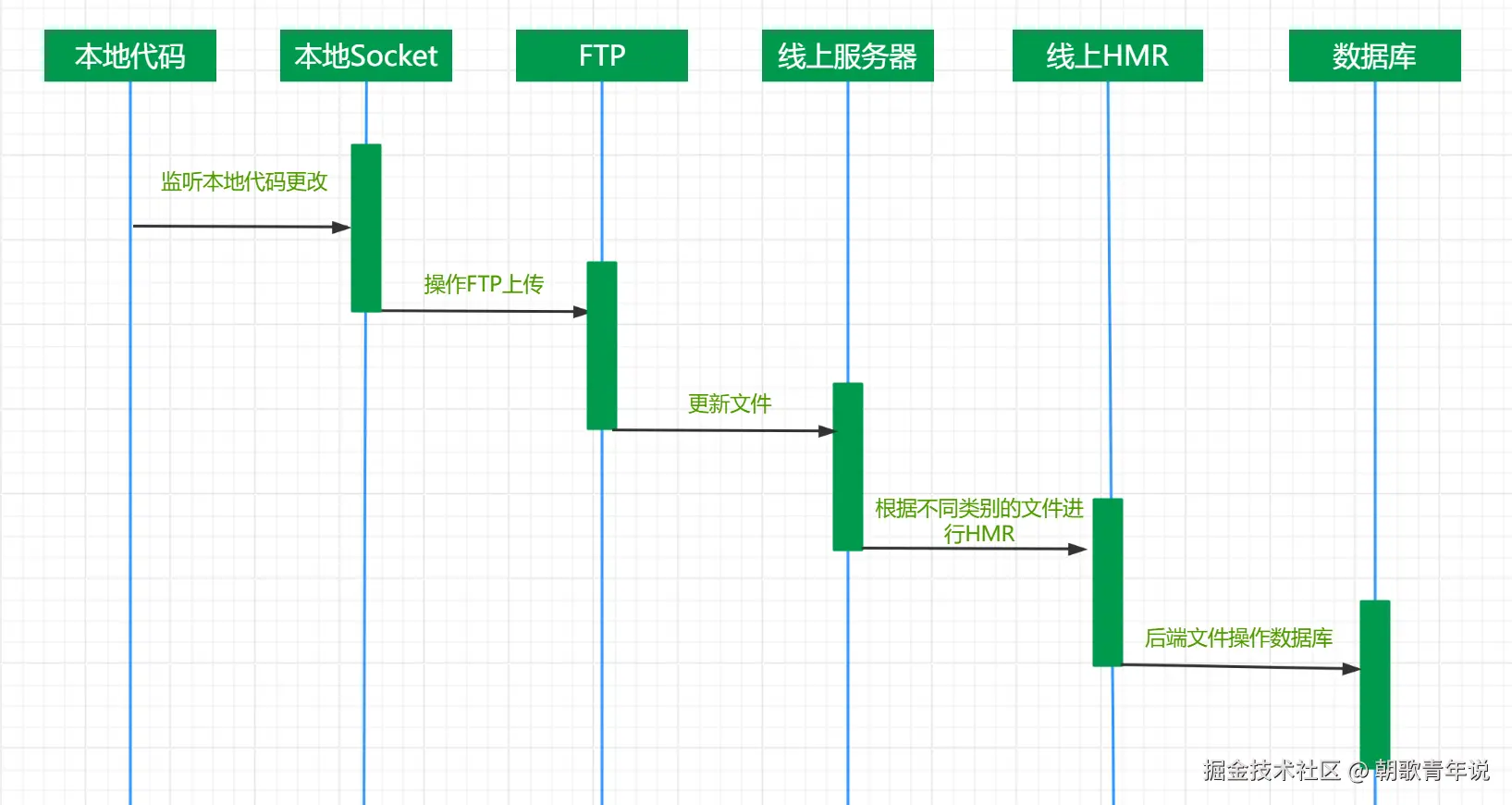 本地代码

本地Socket

FTP

线上服务器

线上HMR

数据库

监听本地代码更改

操作FTP上传

更新文件

根据不同类别的文件进行HMR

后端文件操作数据库

掘金技术社区 @ 朝歌青年说